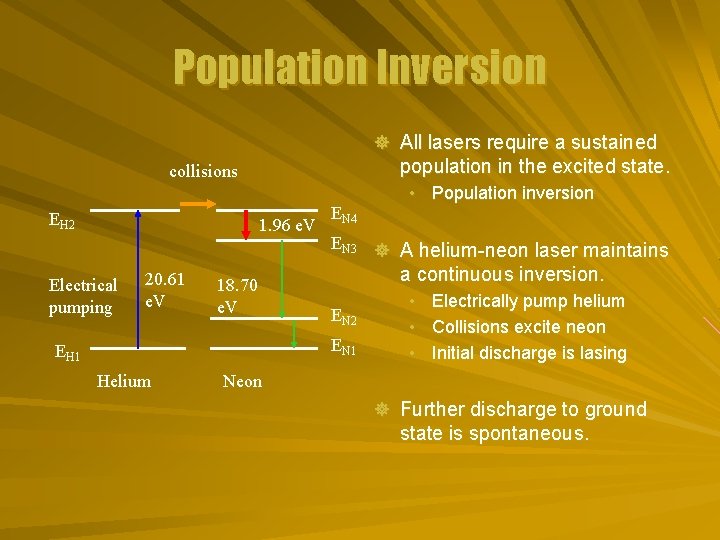 Population Inversion

collisions

$E_{H2}$

1.96 eV

$E_{N4}$

$E_{N3}$

Electrical pumping

20.61 eV

18.70 eV

$E_{N2}$

$E_{H1}$

$E_{N1}$

Helium

Neon

All lasers require a sustained population in the excited state.

• Population inversion

A helium-neon laser maintains a continuous inversion.

• Electrically pump helium
• Collisions excite neon
• Initial discharge is lasing

Further discharge to ground state is spontaneous.